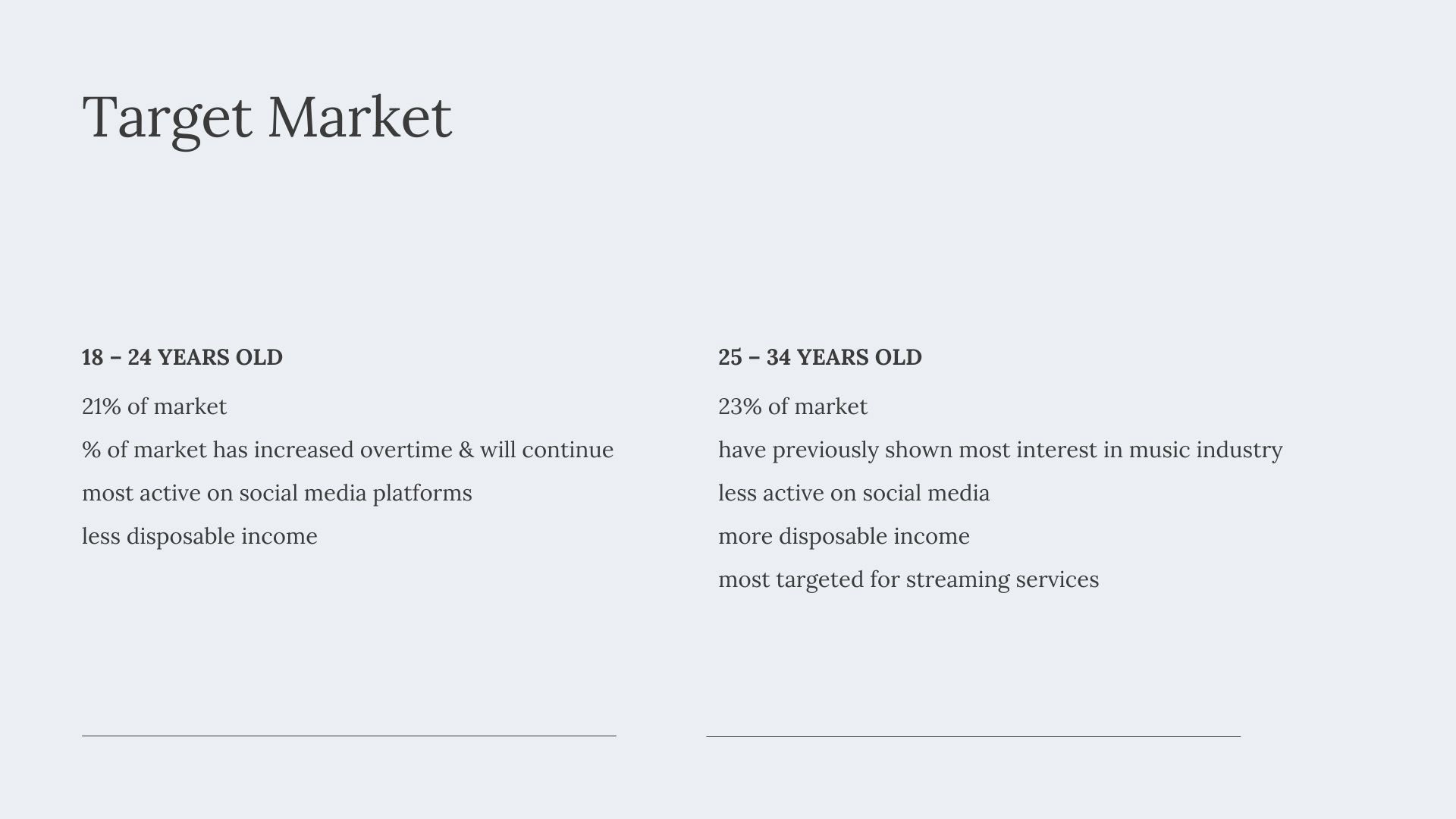 Target Market

18 – 24 YEARS OLD

21% of market

% of market has increased overtime & will continue

most active on social media platforms

less disposable income

25 – 34 YEARS OLD

23% of market

have previously shown most interest in music industry

less active on social media

more disposable income

most targeted for streaming services